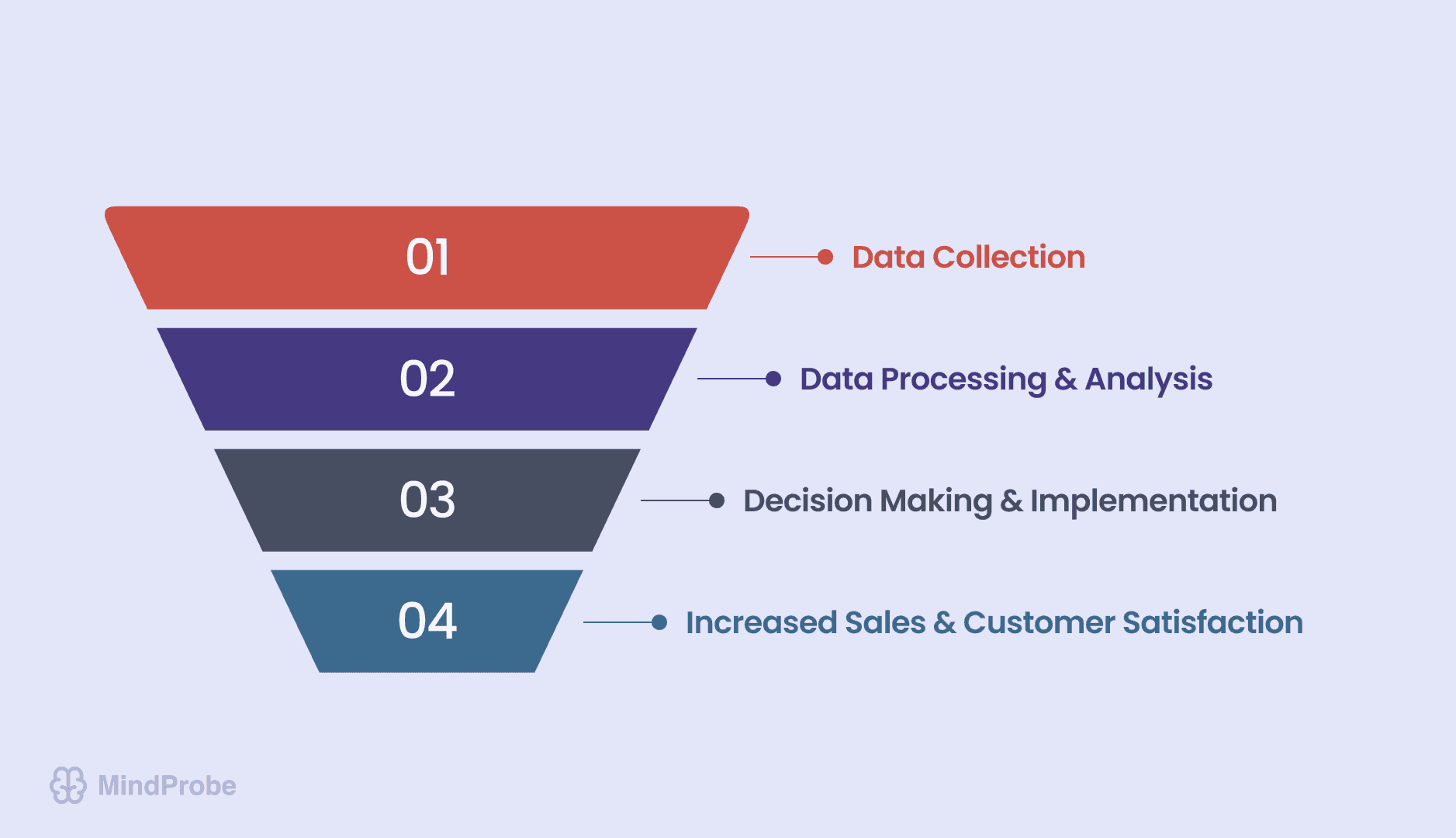 01
Data Collection

02
Data Processing & Analysis

03
Decision Making & Implementation

04
Increased Sales & Customer Satisfaction

MindProbe